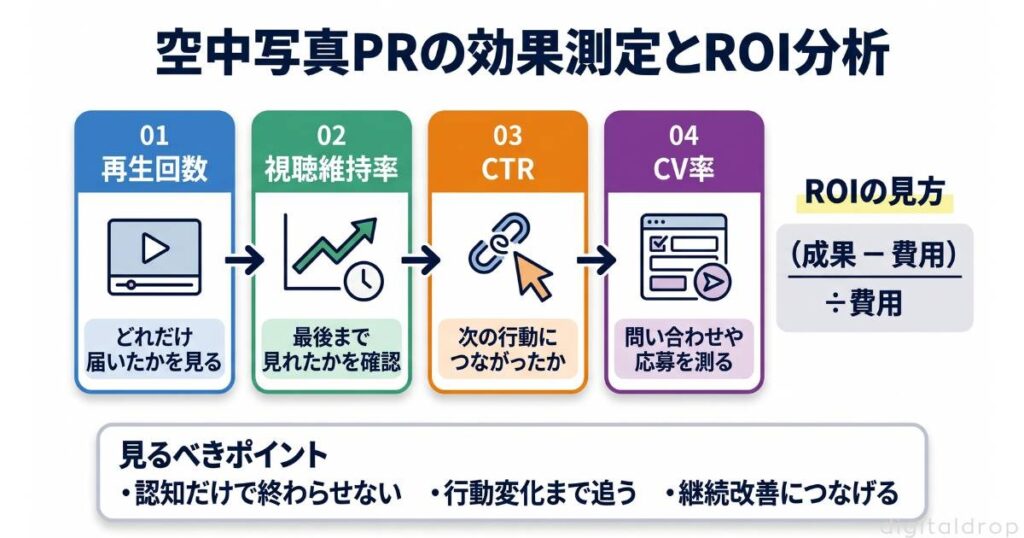 空中写真PRの効果測定とROI分析

01
再生回数

どれだけ届いたかを見る

02
視聴維持率

最後まで見れたかを確認

03
CTR

次の行動につながったか

04
CV率

問い合わせや応募を測る

ROIの見方

（成果 − 費用）
÷費用

見るべきポイント
・認知だけで終わらせない　・行動変化まで追う　・継続改善につなげる

digitaldrop